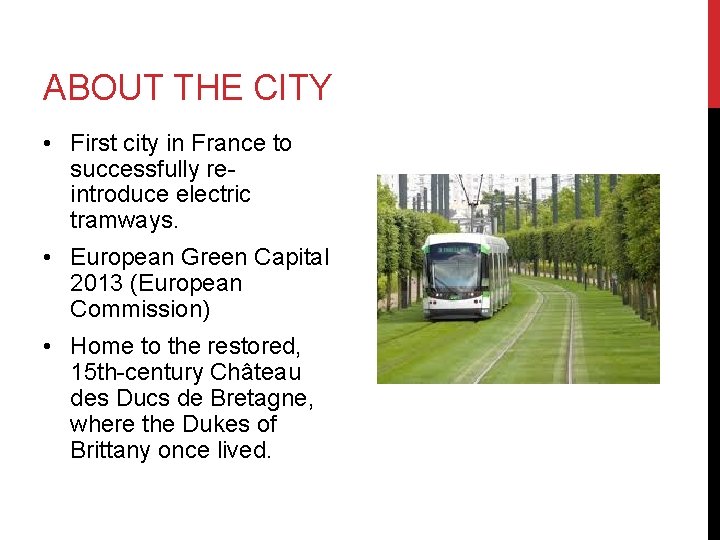 ABOUT THE CITY

• First city in France to successfully re-introduce electric tramways.

• European Green Capital 2013 (European Commission)

• Home to the restored, 15th-century Château des Ducs de Bretagne, where the Dukes of Brittany once lived.